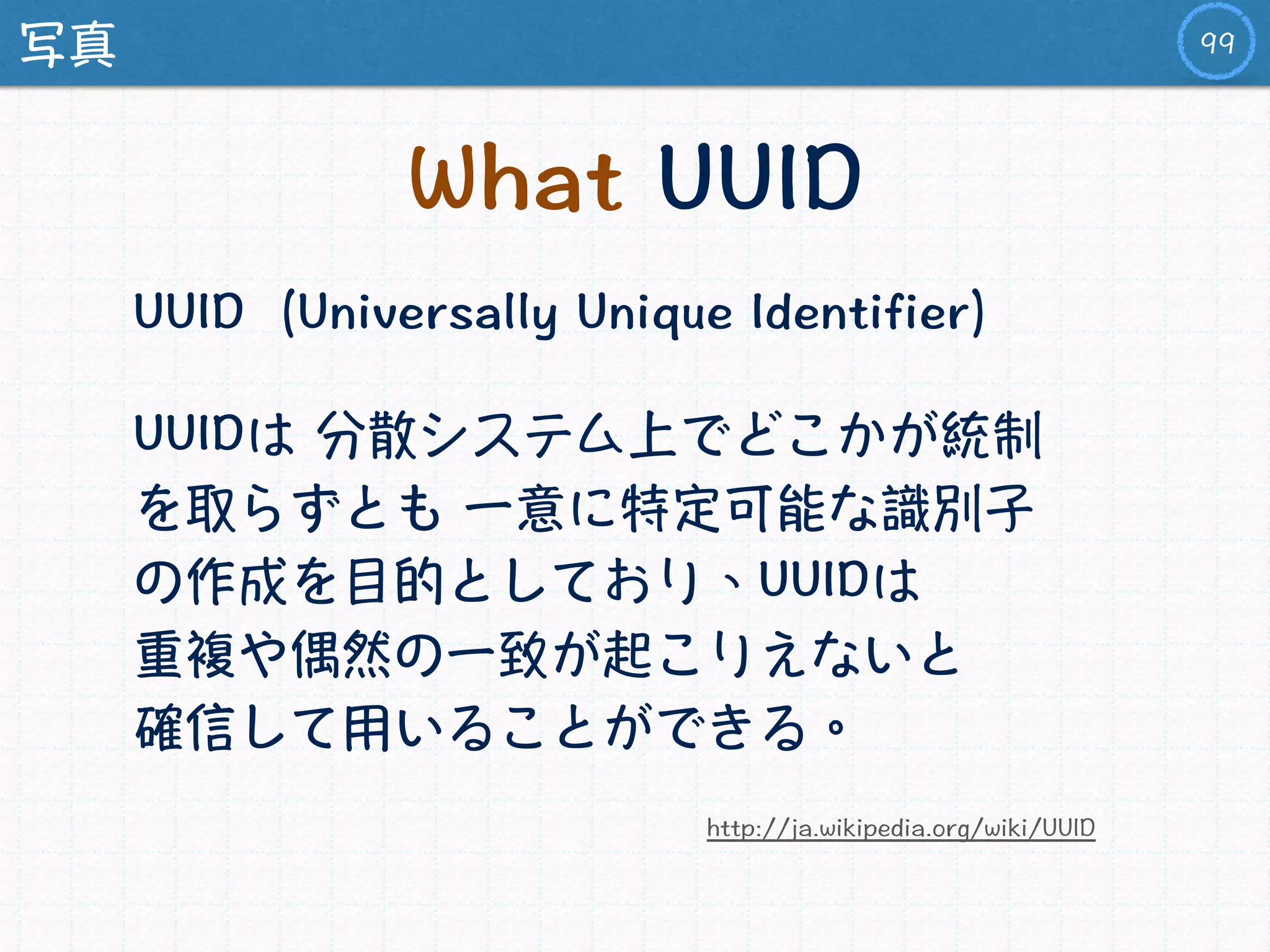 写真

99

What UUID

UUID (Universally Unique Identifier)

UUIDは 分散システム上でどこかが統制を取らずとも 一意に特定可能な識別子の作成を目的としており、UUIDは重複や偶然の一致が起こりえないと確信して用いることができる。

http://ja.wikipedia.org/wiki/UUID